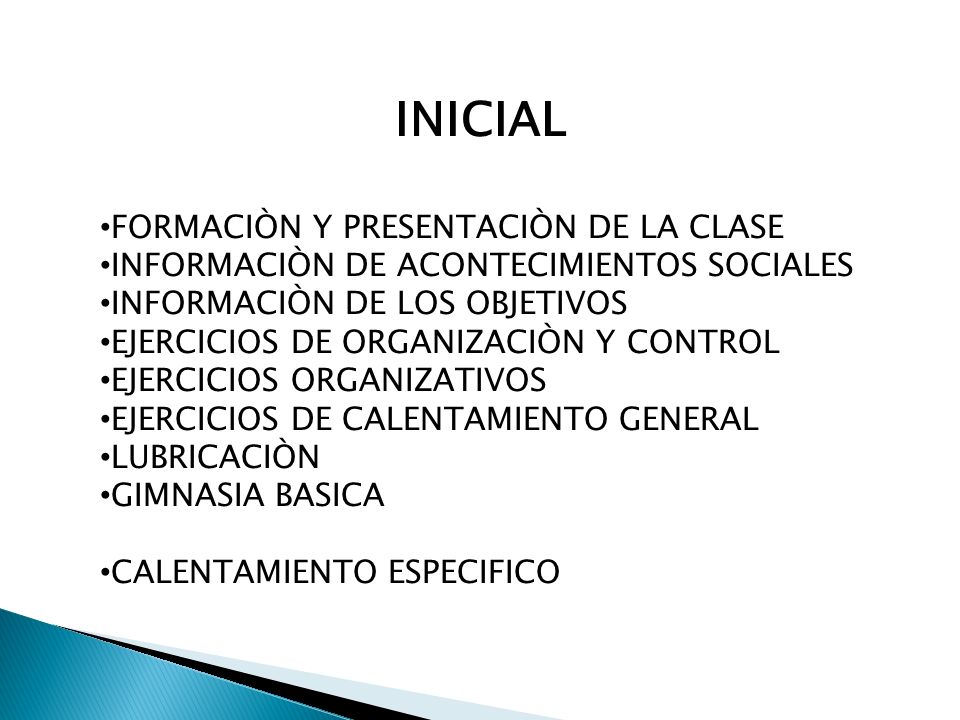 INICIAL

•FORMACIÒN Y PRESENTACIÒN DE LA CLASE
•INFORMACIÒN DE ACONTECIMIENTOS SOCIALES
•INFORMACIÒN DE LOS OBJETIVOS
•EJERCICIOS DE ORGANIZACIÒN Y CONTROL
•EJERCICIOS ORGANIZATIVOS
•EJERCICIOS DE CALENTAMIENTO GENERAL
•LUBRICACIÒN
•GIMNASIA BASICA

•CALENTAMIENTO ESPECIFICO